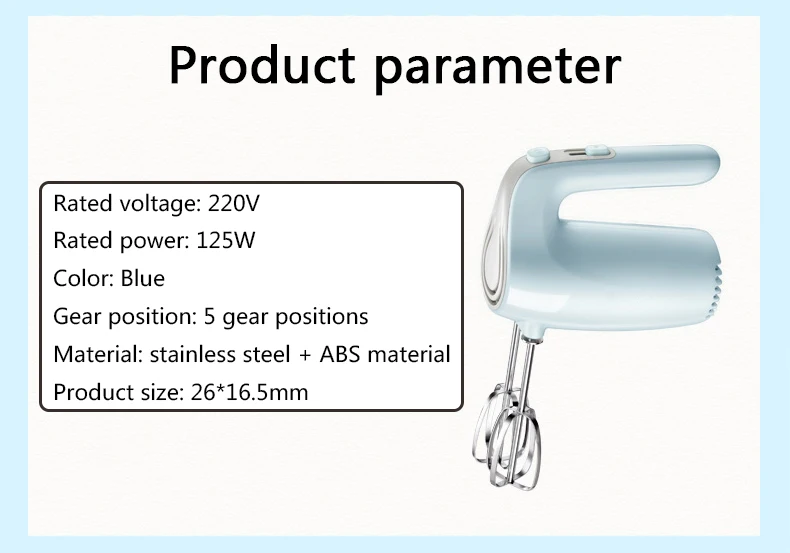 Product parameter

Rated voltage: 220V
Rated power: 125W
Color: Blue
Gear position: 5 gear positions
Material: stainless steel + ABS material
Product size: 26*16.5mm